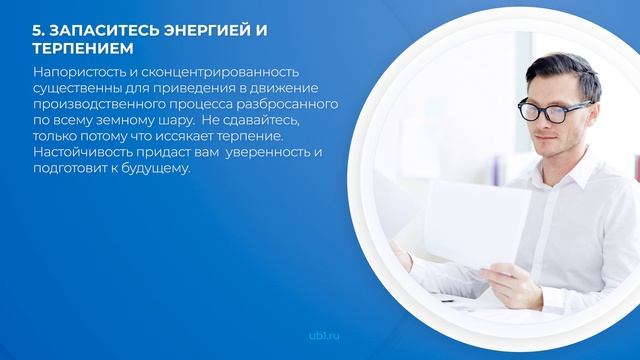 5. ЗАПАСИТЕСЬ ЭНЕРГИЕЙ И ТЕРПЕНИЕМ

Напористость и сконцентрированность существенны для приведения в движение производственного процесса разбросанного по всему земному шару. Не сдавайтесь, только потому что иссякает терпение. Настойчивость придаст вам уверенность и подготовит к будущему.

ub1.ru